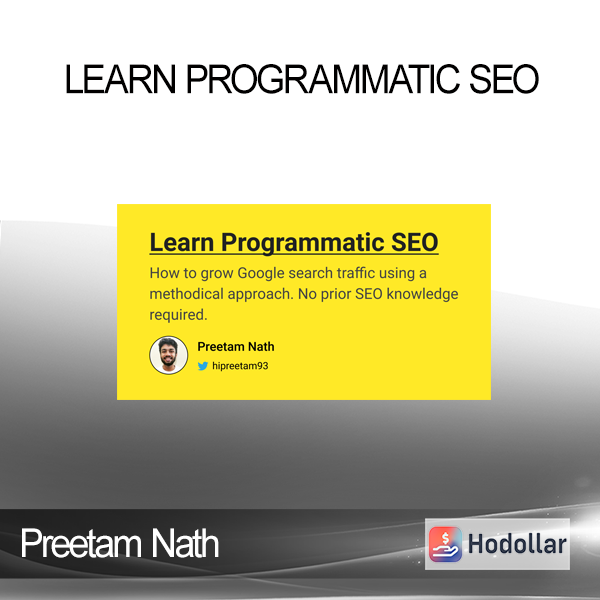 LEARN PROGRAMMATIC SEO

Learn Programmatic SEO

How to grow Google search traffic using a methodical approach. No prior SEO knowledge required.

Preetam Nath
hipreetam93

Preetam Nath

Hodollar